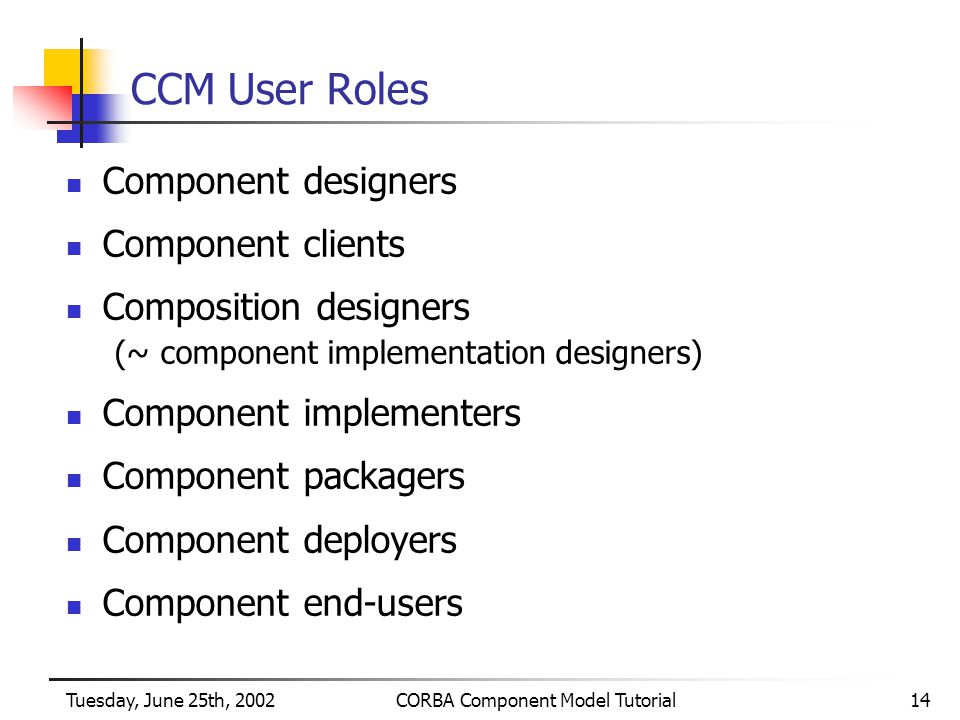 CCM User Roles

- Component designers
- Component clients
- Composition designers
(~ component implementation designers)
- Component implementers
- Component packagers
- Component deployers
- Component end-users

Tuesday, June 25th, 2002 CORBA Component Model Tutorial 14